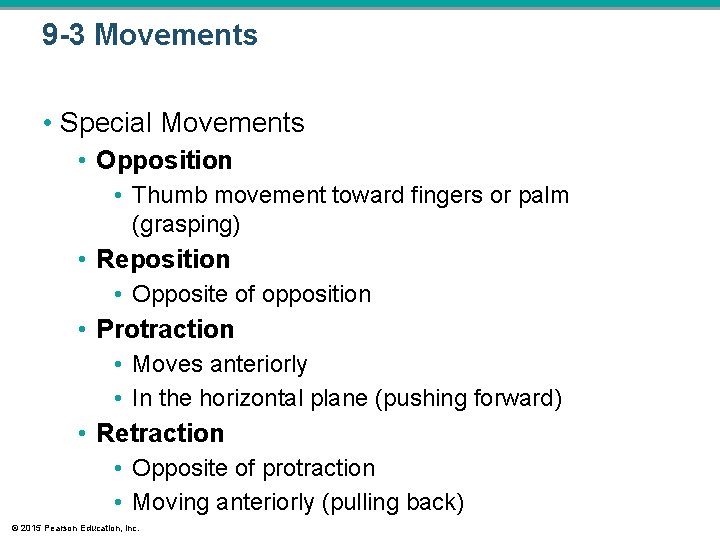 9-3 Movements

• Special Movements
• Opposition
• Thumb movement toward fingers or palm (grasping)
• Reposition
• Opposite of opposition
• Protraction
• Moves anteriorly
• In the horizontal plane (pushing forward)
• Retraction
• Opposite of protraction
• Moving anteriorly (pulling back)

© 2015 Pearson Education, Inc.